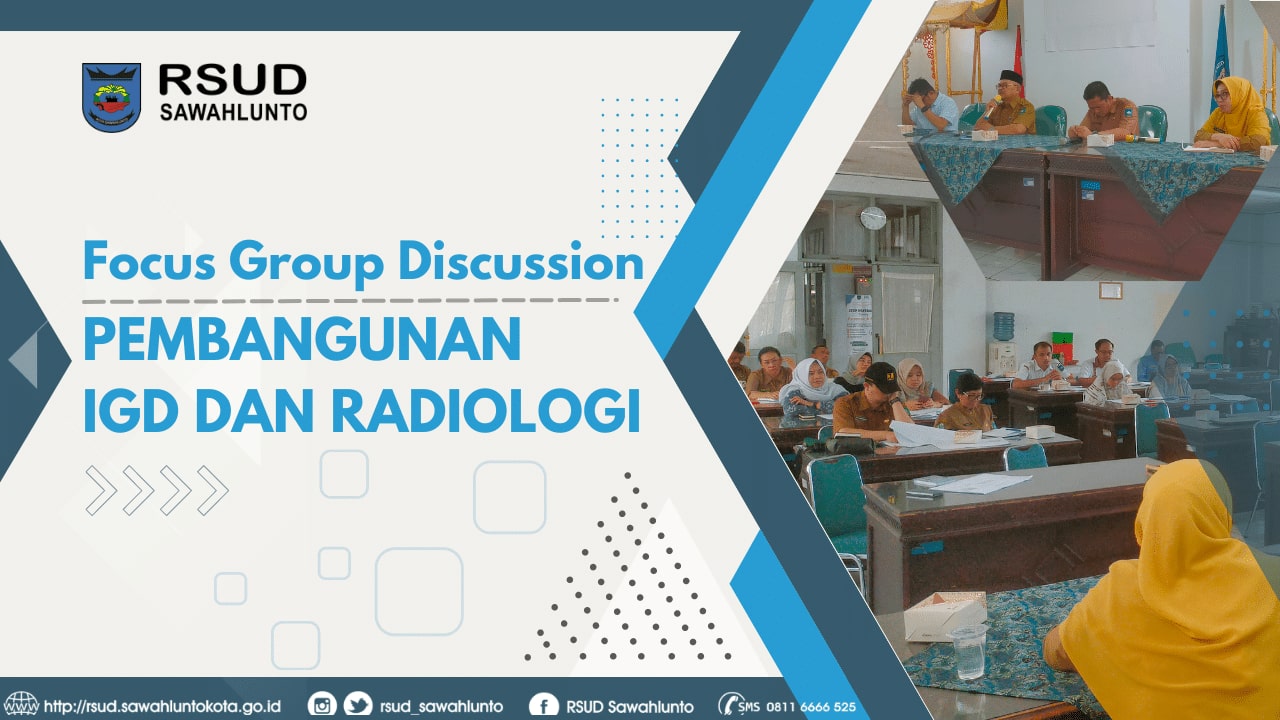 RSUD
SAWAHLUNTO

Focus Group Discussion
PEMBANGUNAN
IGD DAN RADIOLOGI

http://rsud.sawahluntokota.go.id rsud_sawahlunto RSUD Sawahlunto SMS 0811 6666 525